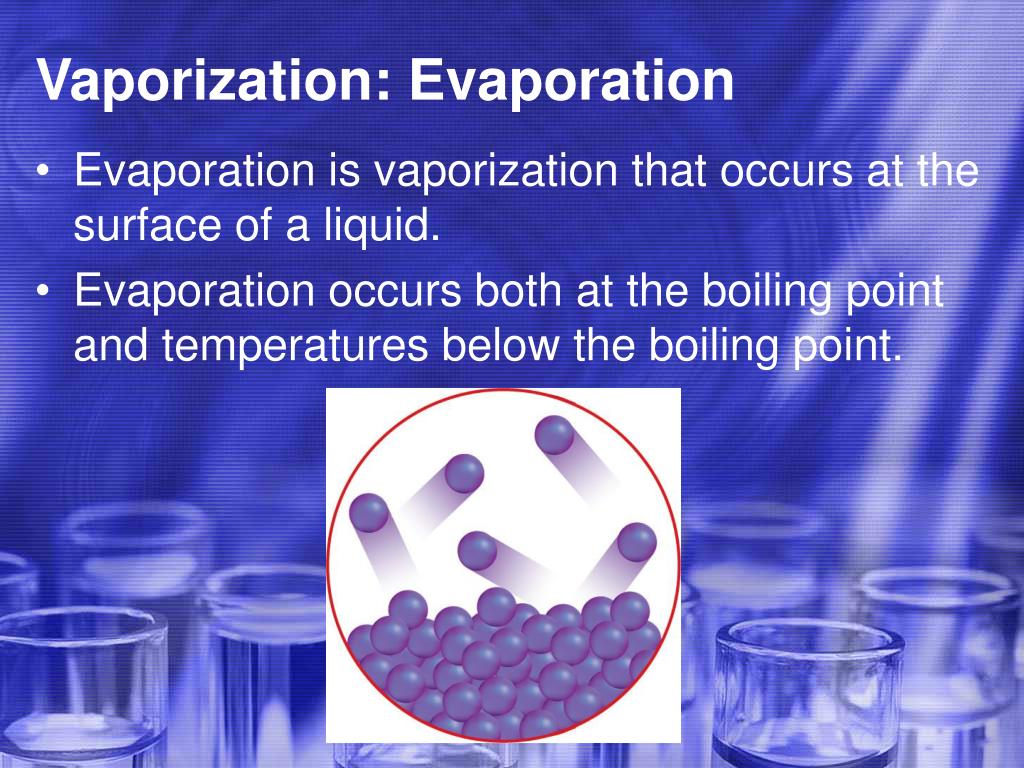 Vaporization: Evaporation

• Evaporation is vaporization that occurs at the surface of a liquid.
• Evaporation occurs both at the boiling point and temperatures below the boiling point.